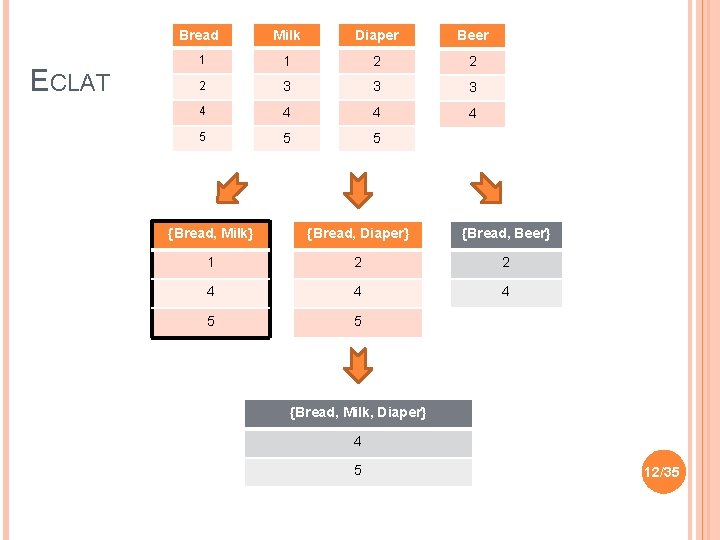 ECLAT

| Bread |
|---|
| 1 |
| 2 |
| 4 |
| 5 |

| Milk |
|---|
| 1 |
| 3 |
| 4 |
| 5 |

| Diaper |
|---|
| 2 |
| 3 |
| 4 |
| 5 |

| Beer |
|---|
| 2 |
| 3 |
| 4 |

| {Bread, Milk} |
|---|
| 1 |
| 4 |
| 5 |

| {Bread, Diaper} |
|---|
| 2 |
| 4 |
| 5 |

| {Bread, Beer} |
|---|
| 2 |
| 4 |

| {Bread, Milk, Diaper} |
|---|
| 4 |
| 5 |

12/35